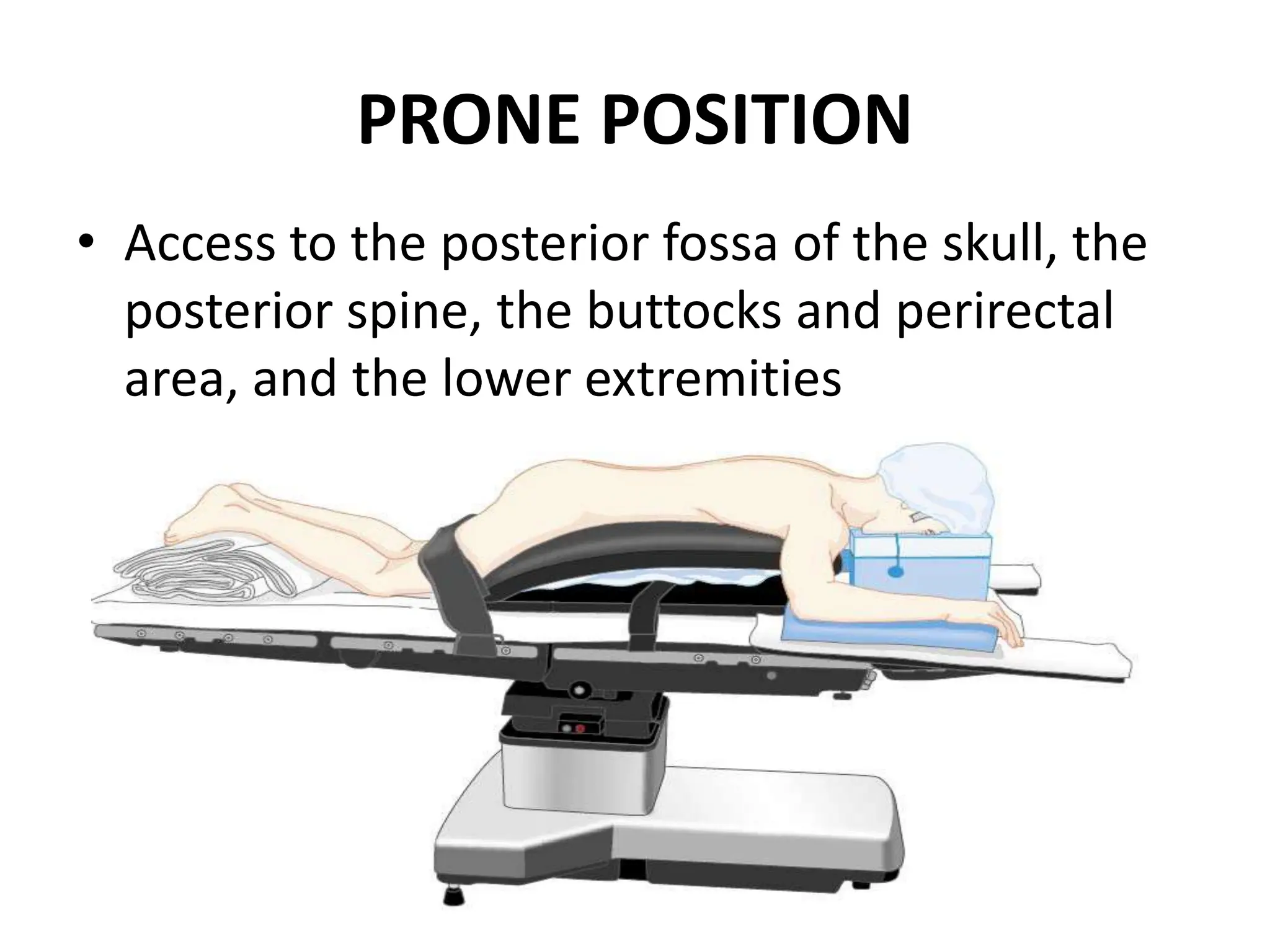 PRONE POSITION

• Access to the posterior fossa of the skull, the posterior spine, the buttocks and perirectal area, and the lower extremities